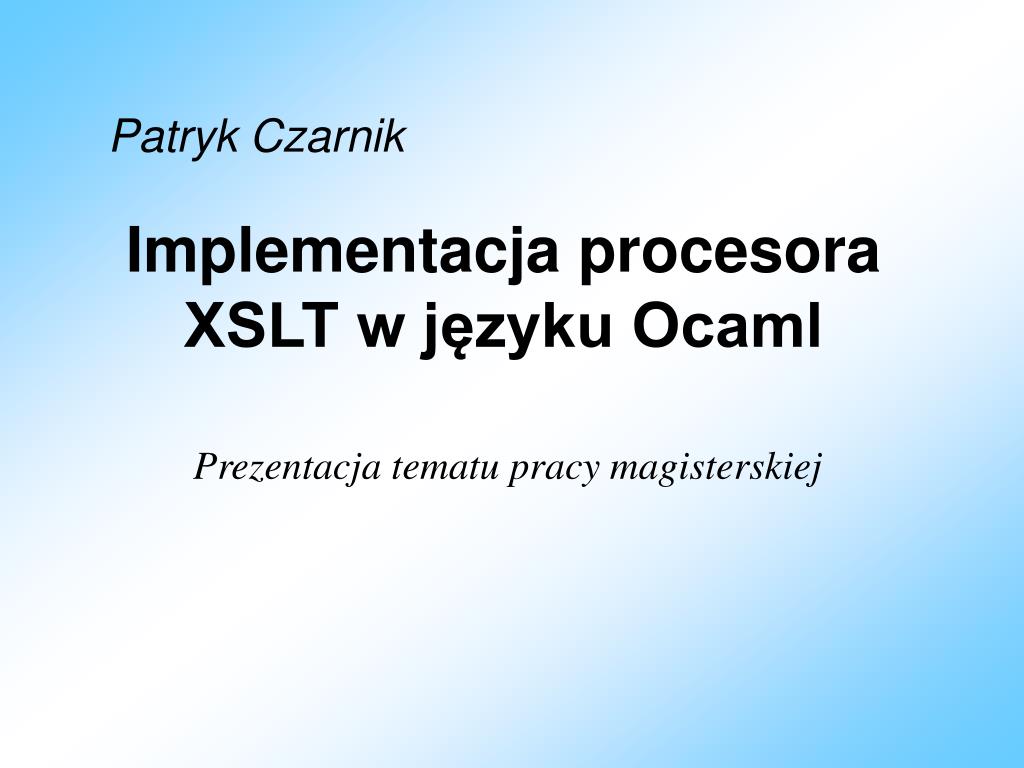 Patryk Czarnik

Implementacja procesora XSLT w języku Ocaml

Prezentacja tematu pracy magisterskiej